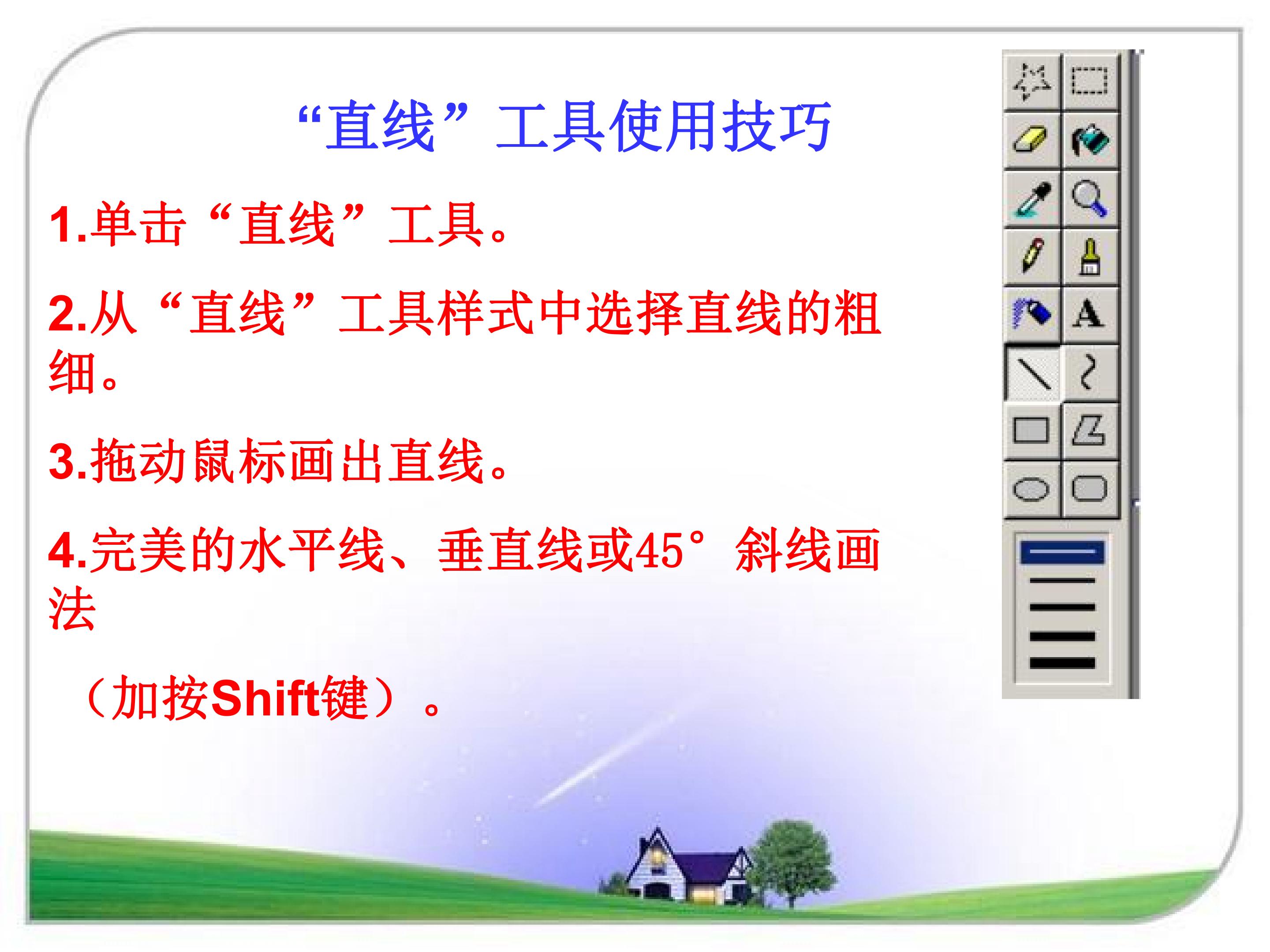 “直线”工具使用技巧

1.单击“直线”工具。

2.从“直线”工具样式中选择直线的粗细。

3.拖动鼠标画出直线。

4.完美的水平线、垂直线或45°斜线画法

（加按Shift键）。

A